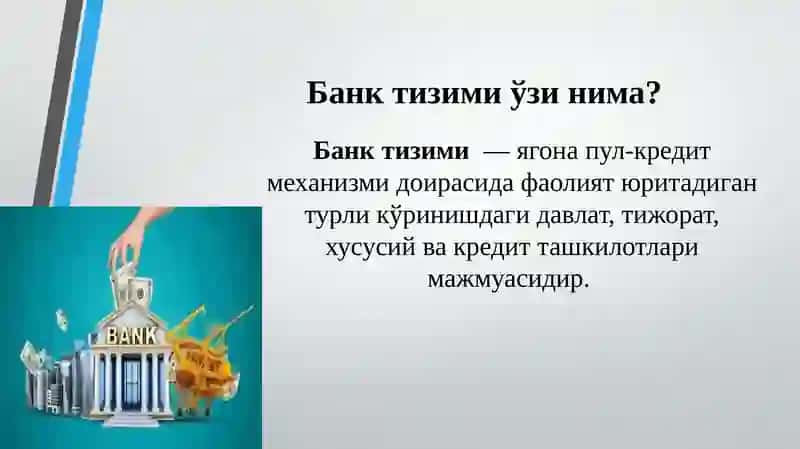 Банк тизими ўзи нима?

Банк тизими — ягона пул-кредит механизми доирасида фаолият юритадиган турли кўринишдаги давлат, тижорат, хусусий ва кредит ташкилотлари мажмуасидир.

BANK